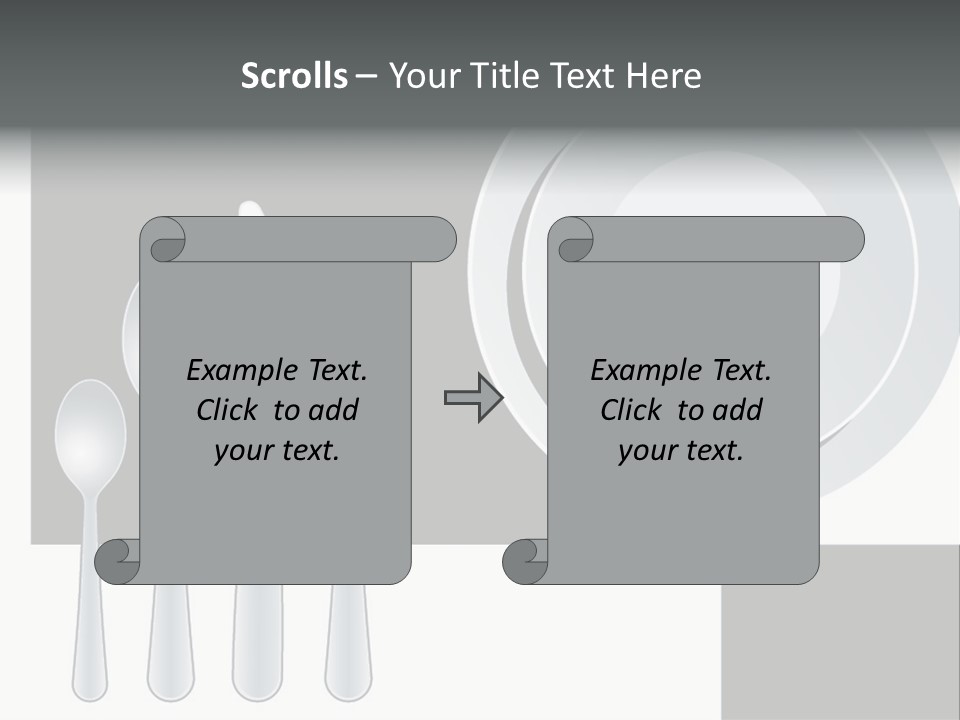 Scrolls – Your Title Text Here

Example Text. Click to add your text.

Example Text. Click to add your text.